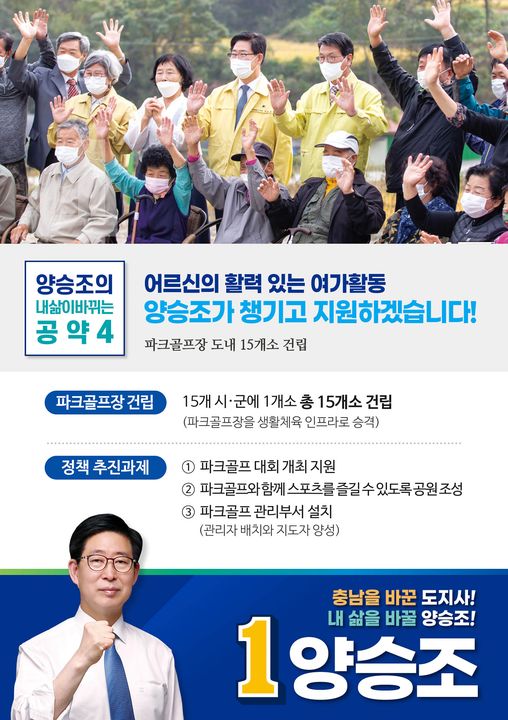 양승조의
내삶이바뀌는
공 약 4

어르신의 활력 있는 여가활동
양승조가 챙기고 지원하겠습니다!

파크골프장 도내 15개소 건립

파크골프장 건립

15개 시·군에 1개소 총 15개소 건립
(파크골프장을 생활체육 인프라로 승격)

정책 추진과제

① 파크골프 대회 개최 지원
② 파크골프와 함께 스포츠를 즐길 수 있도록 공원 조성
③ 파크골프 관리부서 설치
(관리자 배치와 지도자 양성)

충남을 바꾼 도지사!
내 삶을 바꿀 양승조!

1 양승조